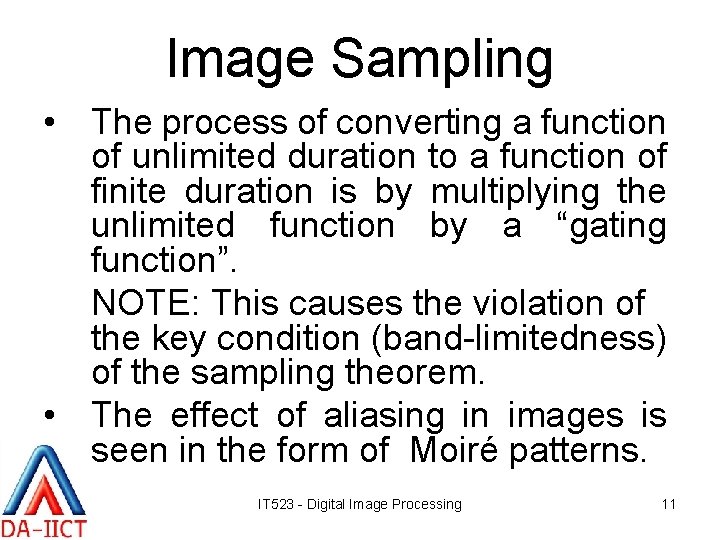 Image Sampling

• The process of converting a function of unlimited duration to a function of finite duration is by multiplying the unlimited function by a "gating function".

NOTE: This causes the violation of the key condition (band-limitedness) of the sampling theorem.

• The effect of aliasing in images is seen in the form of Moiré patterns.

DA-IICT

IT523 - Digital Image Processing

11